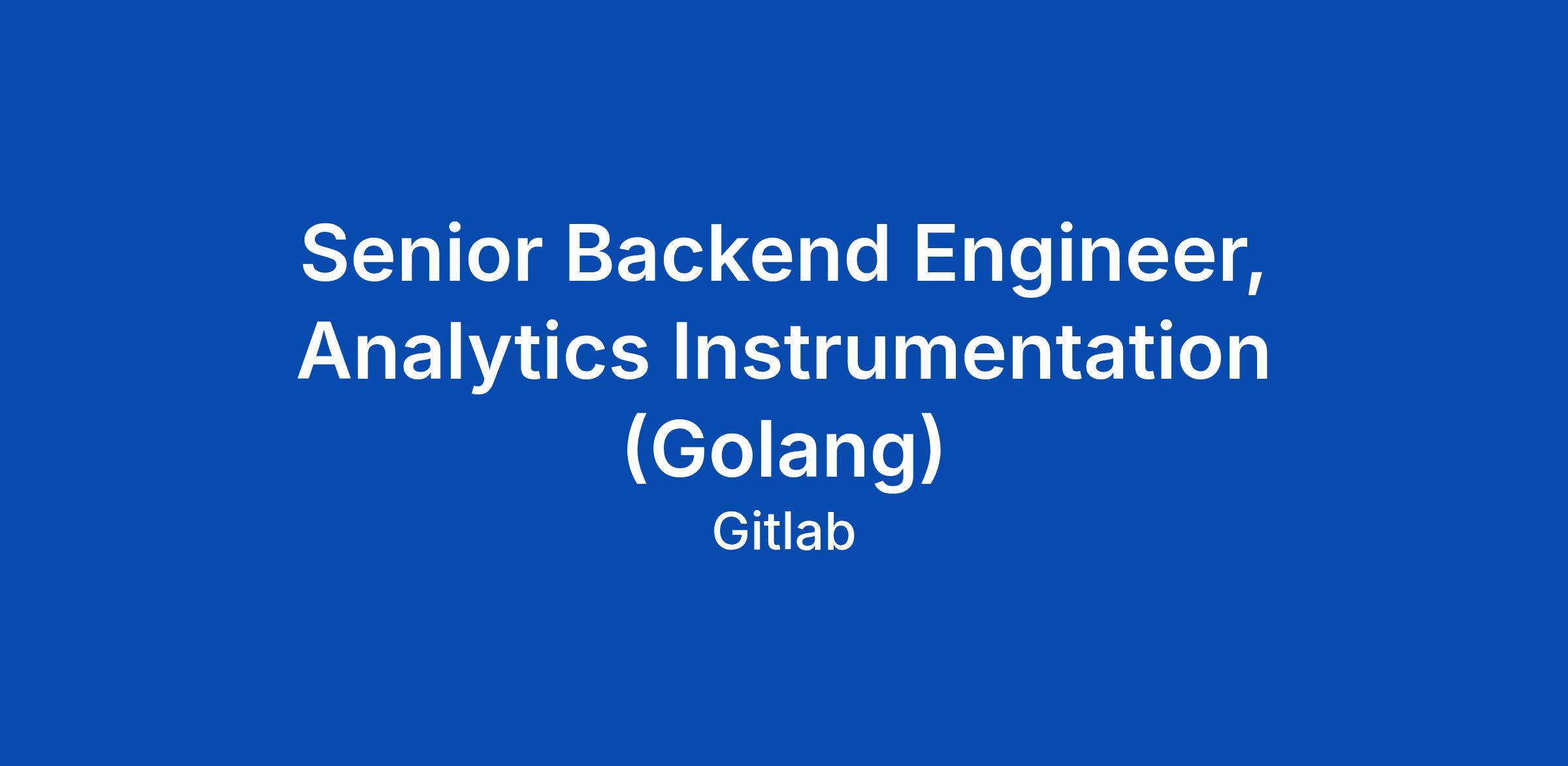 Senior Backend Engineer, Analytics Instrumentation (Golang)

Gitlab